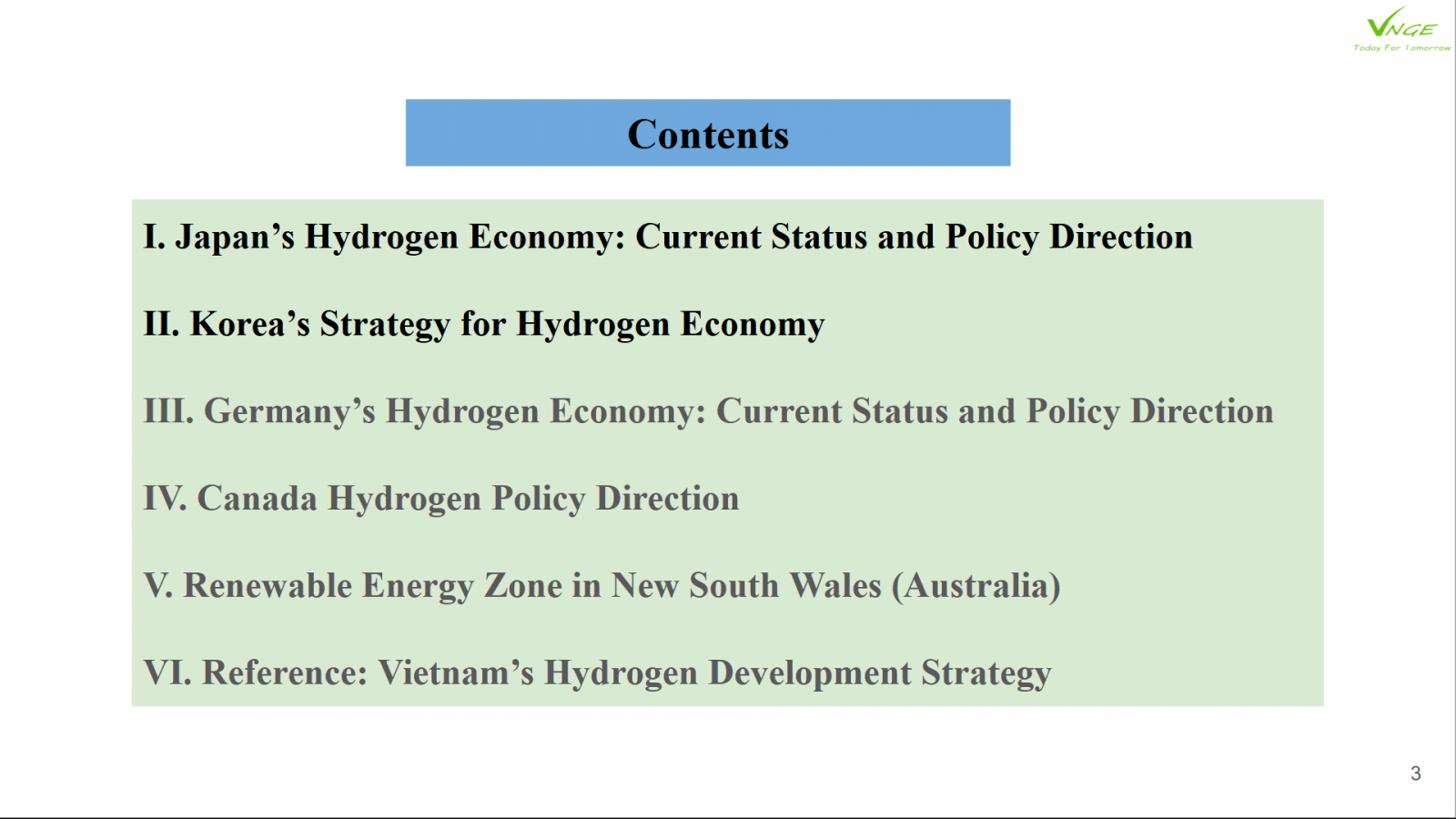 VNGE
Today For Tomorrow

Contents

I. Japan’s Hydrogen Economy: Current Status and Policy Direction

II. Korea’s Strategy for Hydrogen Economy

III. Germany’s Hydrogen Economy: Current Status and Policy Direction

IV. Canada Hydrogen Policy Direction

V. Renewable Energy Zone in New South Wales (Australia)

VI. Reference: Vietnam’s Hydrogen Development Strategy

3